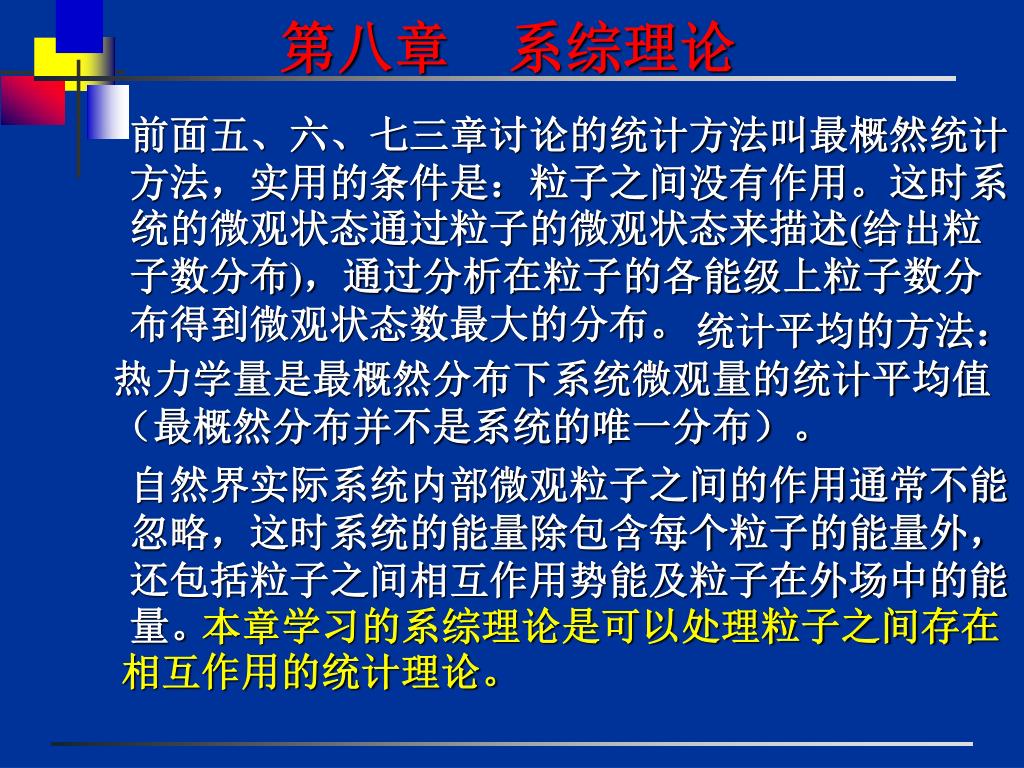 第八章　系综理论

前面五、六、七三章讨论的统计方法叫最概然统计方法，实用的条件是：粒子之间没有作用。这时系统的微观状态通过粒子的微观状态来描述(给出粒子数分布)，通过分析在粒子的各能级上粒子数分布得到微观状态数最大的分布。统计平均的方法：热力学量是最概然分布下系统微观量的统计平均值（最概然分布并不是系统的唯一分布）。

自然界实际系统内部微观粒子之间的作用通常不能忽略，这时系统的能量除包含每个粒子的能量外，还包括粒子之间相互作用势能及粒子在外场中的能量。本章学习的系综理论是可以处理粒子之间存在相互作用的统计理论。